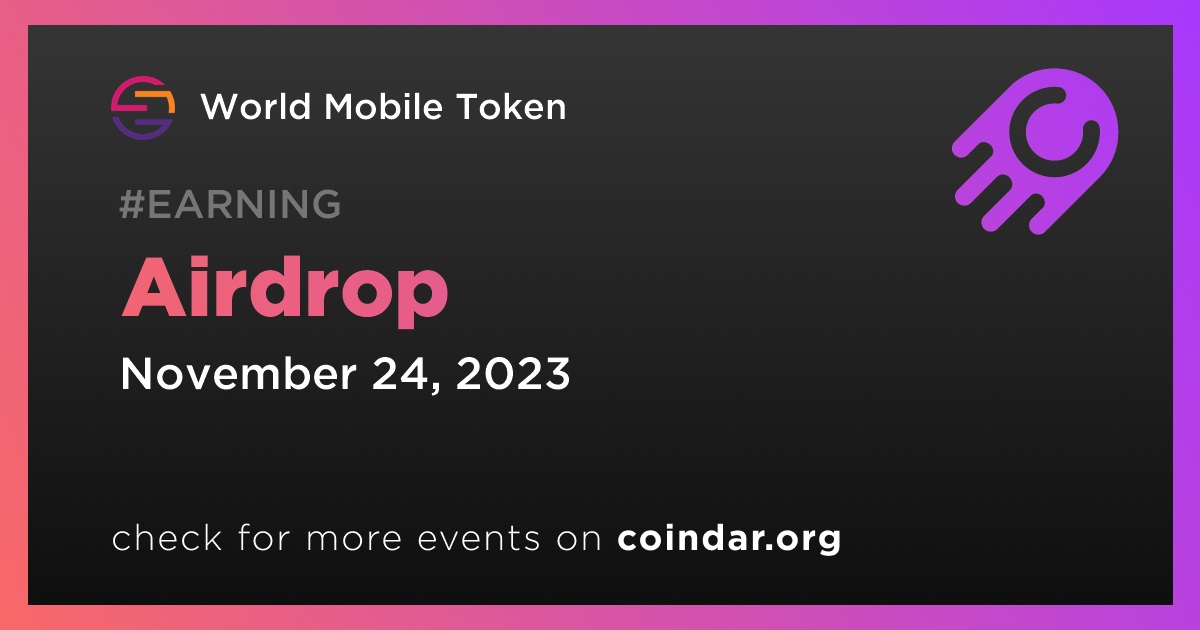 World Mobile Token

#EARNING

Airdrop

November 24, 2023

check for more events on coindar.org